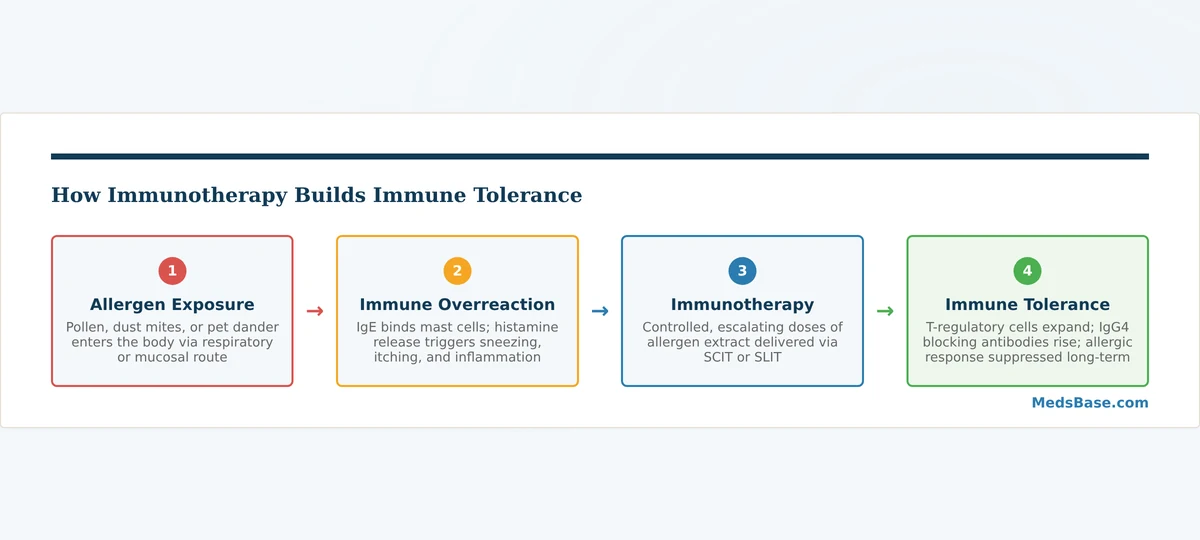 How Immunotherapy Builds Immune Tolerance

1
Allergen Exposure
Pollen, dust mites, or pet dander enters the body via respiratory or mucosal route

→

2
Immune Overreaction
IgE binds mast cells; histamine release triggers sneezing, itching, and inflammation

→

3
Immunotherapy
Controlled, escalating doses of allergen extract delivered via SCIT or SLIT

→

4
Immune Tolerance
T-regulatory cells expand; IgG4 blocking antibodies rise; allergic response suppressed long-term

MedsBase.com